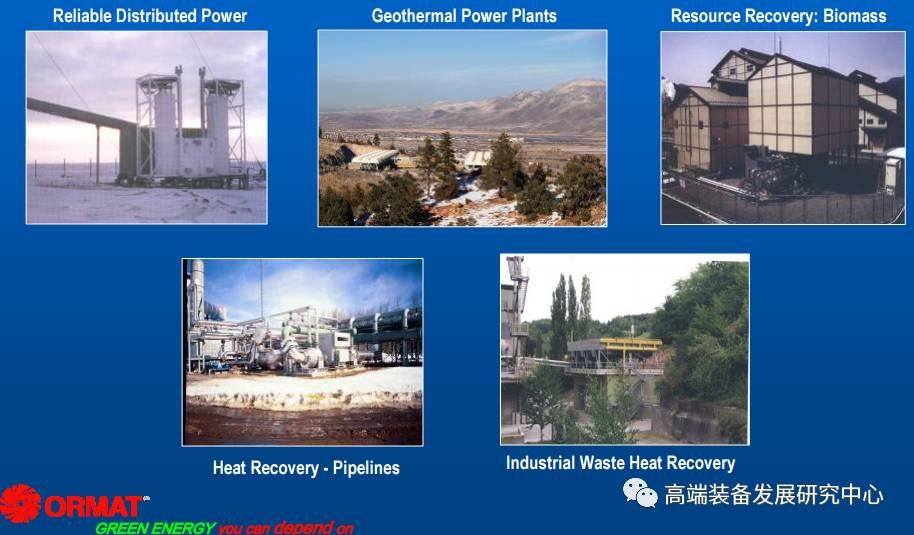 Reliable Distributed Power

Geothermal Power Plants

Resource Recovery: Biomass

Heat Recovery - Pipelines

Industrial Waste Heat Recovery

ORMAT
GREEN ENERGY you can depend on

高端装备发展研究中心